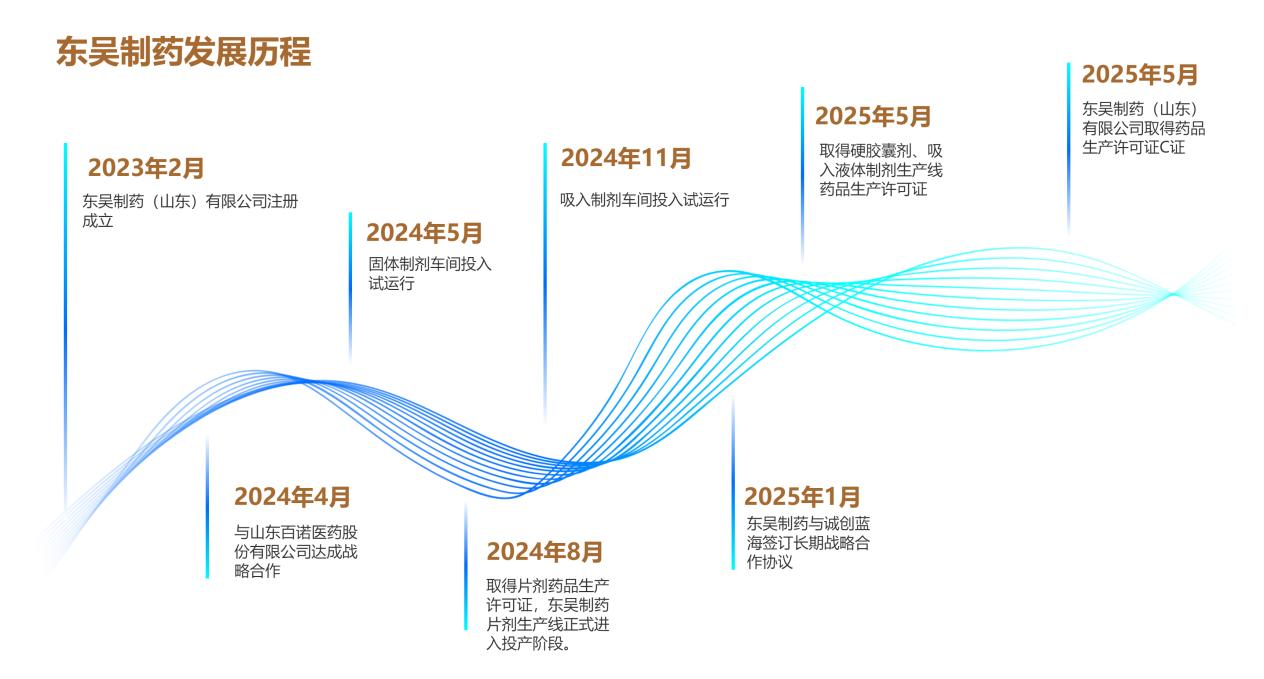 东吴制药发展历程

2023年2月
东吴制药（山东）有限公司注册成立

2024年4月
与山东百诺医药股份有限公司达成战略合作

2024年5月
固体制剂车间投入试运行

2024年8月
取得片剂药品生产许可证，东吴制药片剂生产线正式进入投产阶段。

2024年11月
吸入制剂车间投入试运行

2025年1月
东吴制药与诚创蓝海签订长期战略合作协议

2025年5月
取得硬胶囊剂、吸入液体制剂生产线药品生产许可证

2025年5月
东吴制药（山东）有限公司取得药品生产许可证C证